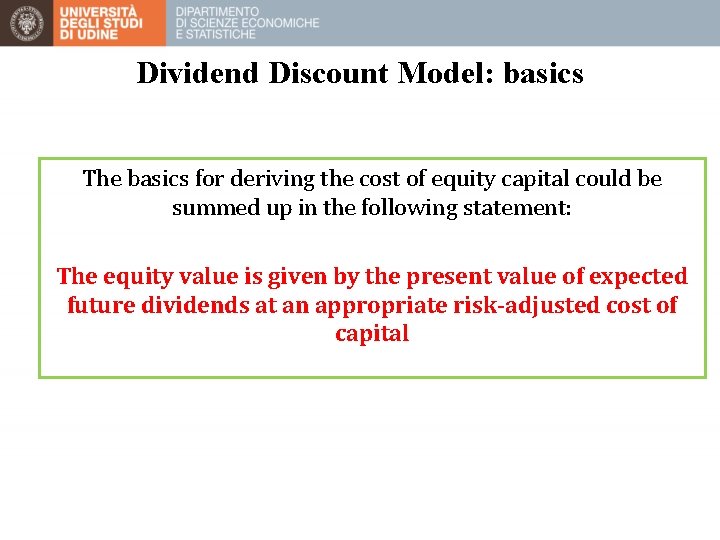 UNIVERSITÀ DEGLI STUDI DI UDINE

DIPARTIMENTO DI SCIENZE ECONOMICHE E STATISTICHE

Dividend Discount Model: basics

The basics for deriving the cost of equity capital could be summed up in the following statement:

The equity value is given by the present value of expected future dividends at an appropriate risk-adjusted cost of capital